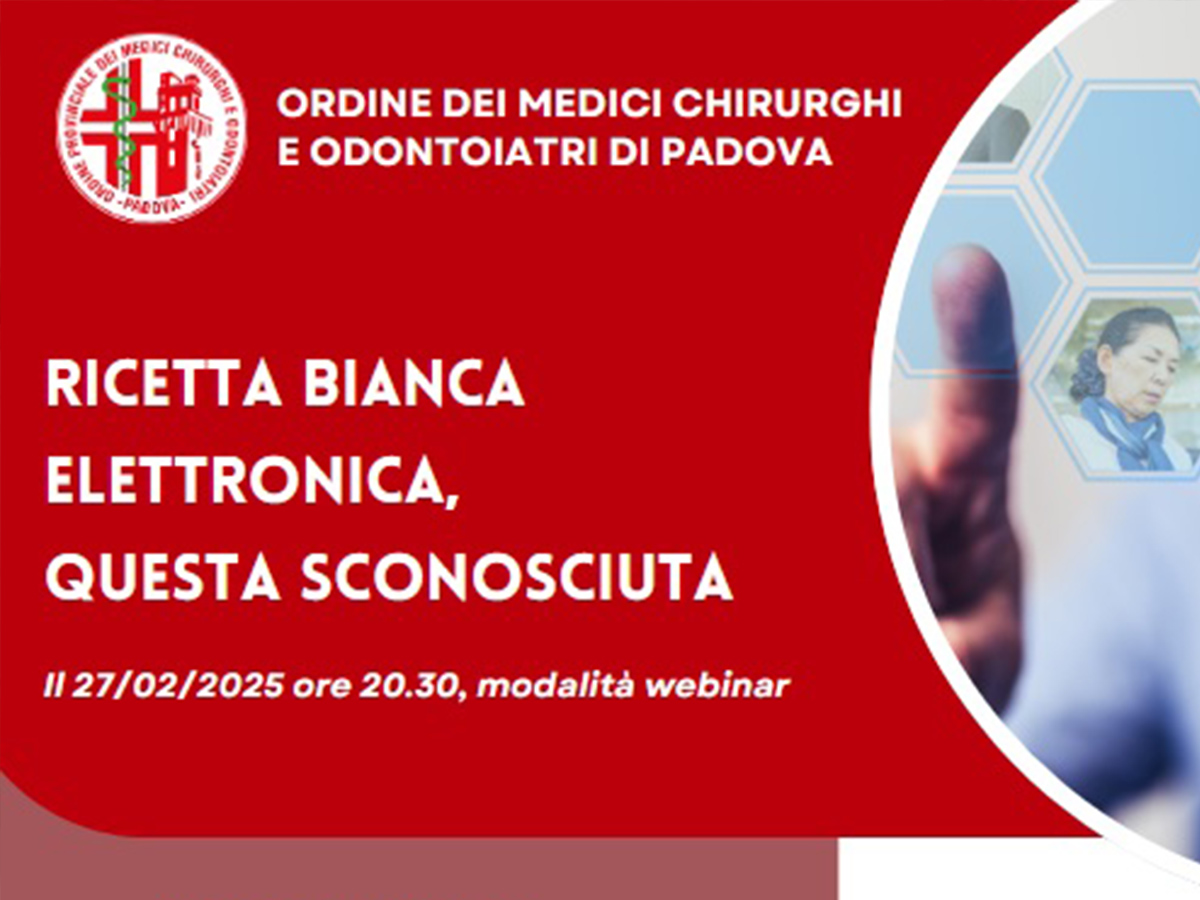 ORDINE PROVINCIALE DEI MEDICI CHIRURGHI E ODONTOIATRI -PADOVA-

ORDINE DEI MEDICI CHIRURGHI E ODONTOIATRI DI PADOVA

RICETTA BIANCA ELETTRONICA, QUESTA SCONOSCIUTA

Il 27/02/2025 ore 20.30, modalità webinar